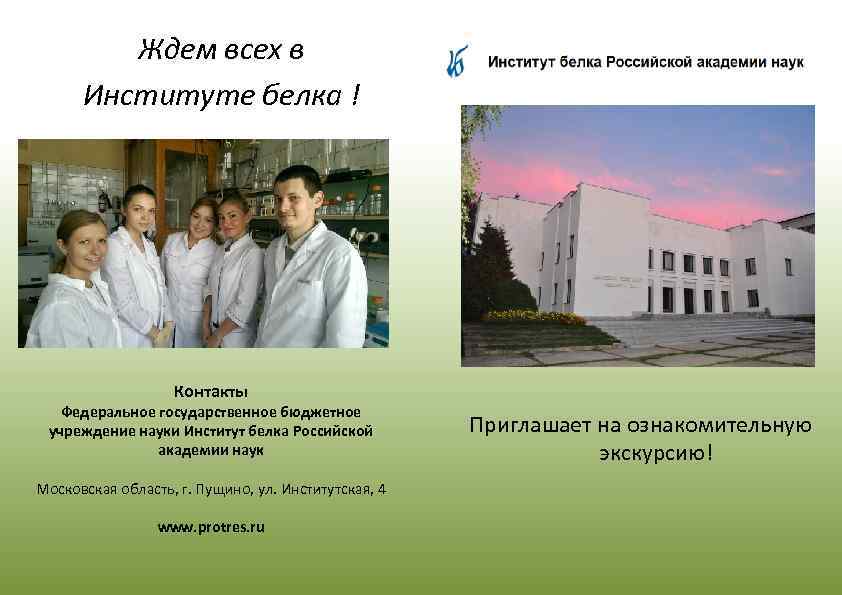 Ждем всех в Институте белка !

Контакты
Федеральное государственное бюджетное учреждение науки Институт белка Российской академии наук

Московская область, г. Пущино, ул. Институтская, 4

www.protres.ru

Институт белка Российской академии наук

Приглашает на ознакомительную экскурсию!